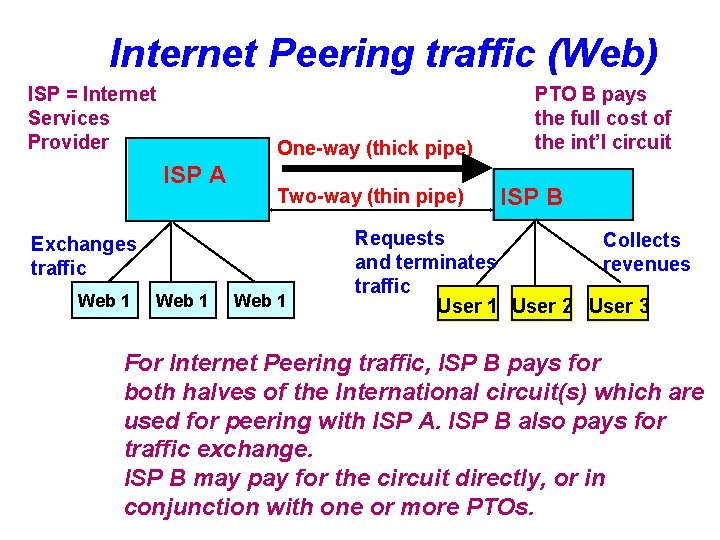 Internet Peering traffic (Web)

ISP = Internet Services Provider

PTO B pays the full cost of the int'l circuit

ISP A

One-way (thick pipe)

Two-way (thin pipe)

ISP B

Exchanges traffic

Requests and terminates traffic

Collects revenues

Web 1

Web 1

Web 1

User 1

User 2

User 3

For Internet Peering traffic, ISP B pays for both halves of the International circuit(s) which are used for peering with ISP A. ISP B also pays for traffic exchange.
ISP B may pay for the circuit directly, or in conjunction with one or more PTOs.